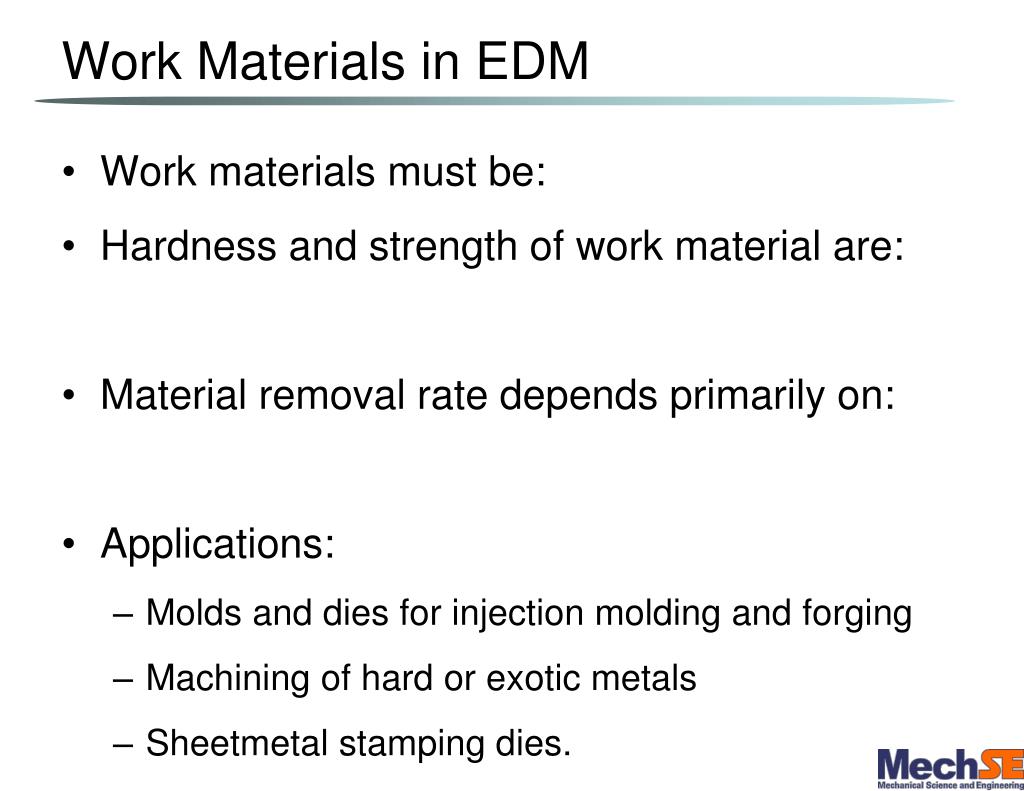 Work Materials in EDM

• Work materials must be:
• Hardness and strength of work material are:

• Material removal rate depends primarily on:

• Applications:
– Molds and dies for injection molding and forging
– Machining of hard or exotic metals
– Sheetmetal stamping dies.

MechSE
Mechanical Science and Engineering